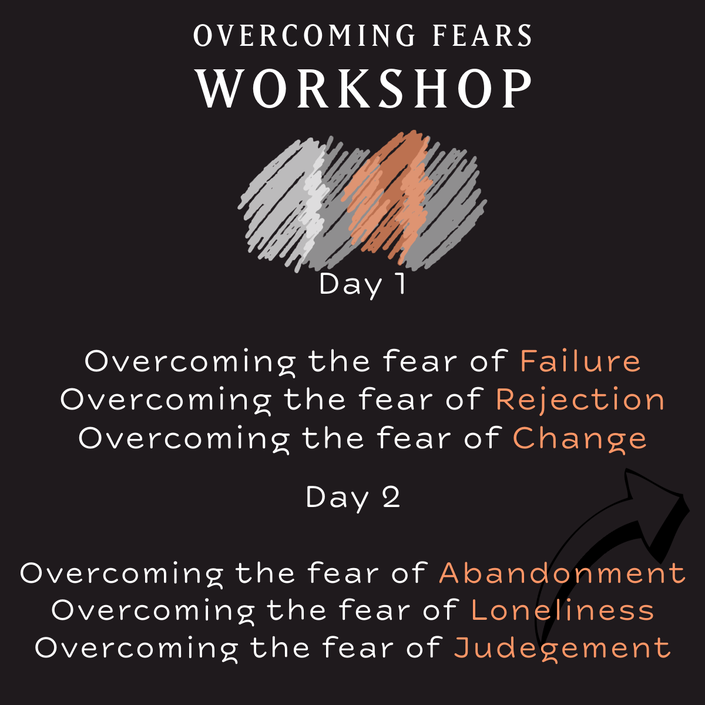 OVERCOMING FEARS
WORKSHOP

Day 1

Overcoming the fear of Failure
Overcoming the fear of Rejection
Overcoming the fear of Change

Day 2

Overcoming the fear of Abandonment
Overcoming the fear of Loneliness
Overcoming the fear of Judegement